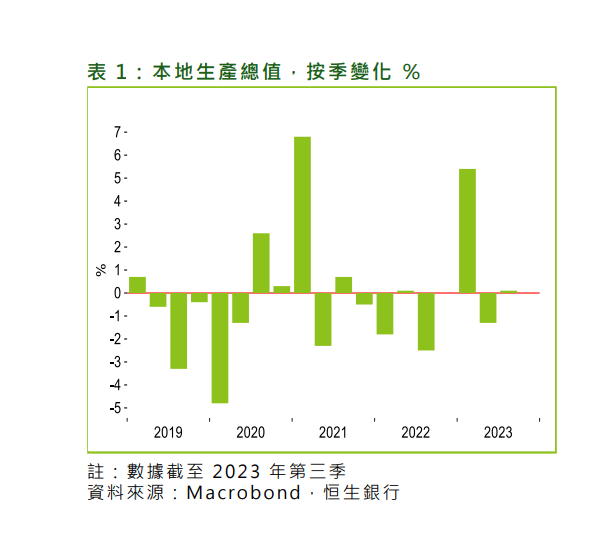 表 1：本地生產總值，按季變化 %

7
6
5
4
3
2
1
0
-1
-2
-3
-4
-5
%

2019
2020
2021
2022
2023

註：數據截至 2023 年第三季
資料來源：Macrobond，恒生銀行